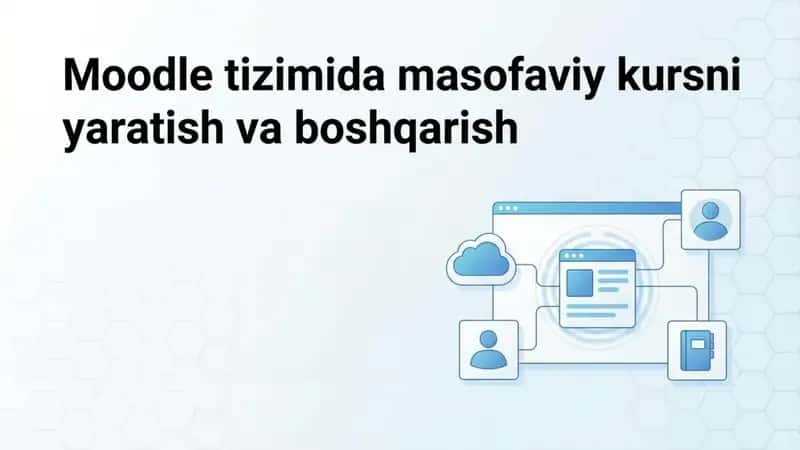 Moodle tizimida masofaviy kursni yaratish va boshqarish